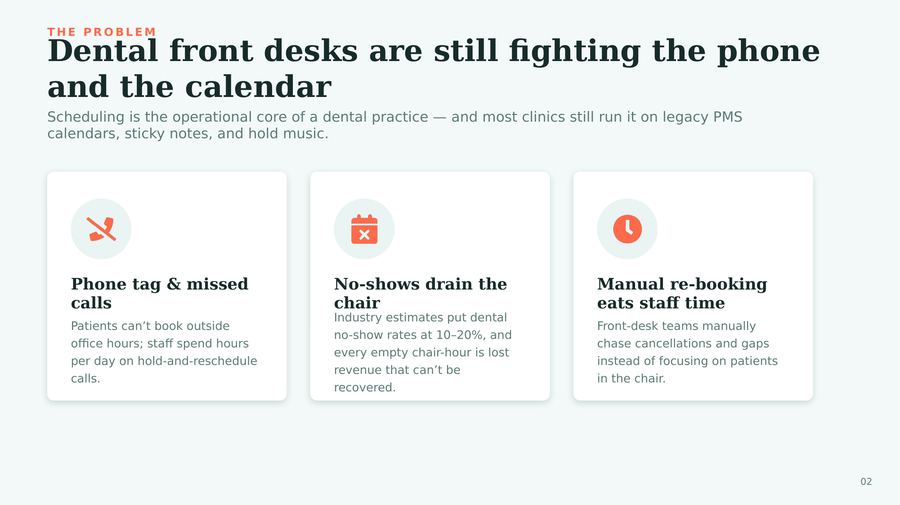 THE PROBLEM

Dental front desks are still fighting the phone and the calendar

Scheduling is the operational core of a dental practice — and most clinics still run it on legacy PMS calendars, sticky notes, and hold music.

Phone tag & missed calls

Patients can’t book outside office hours; staff spend hours per day on hold-and-reschedule calls.

No-shows drain the chair

Industry estimates put dental no-show rates at 10–20%, and every empty chair-hour is lost revenue that can’t be recovered.

Manual re-booking eats staff time

Front-desk teams manually chase cancellations and gaps instead of focusing on patients in the chair.

02